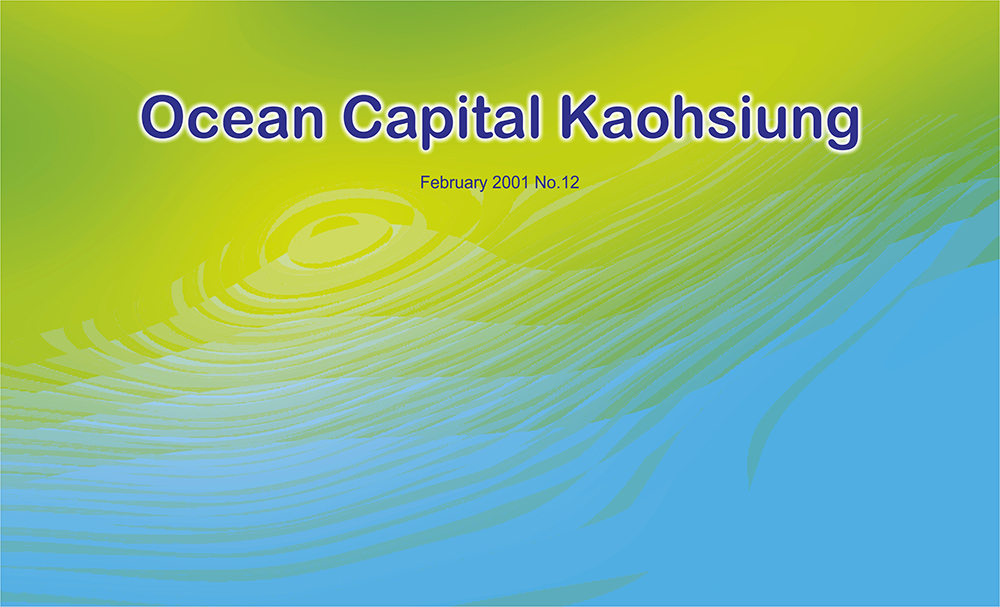 Ocean Capital Kaohsiung

February 2001 No.12